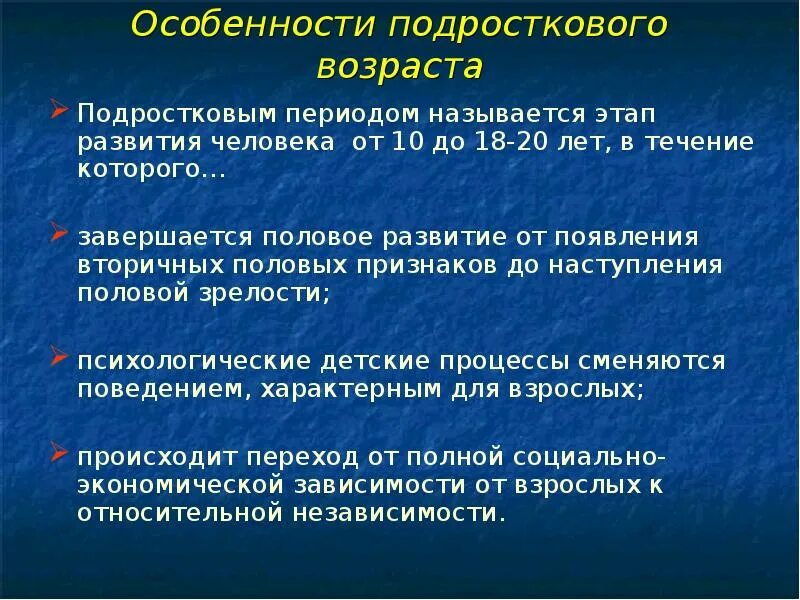 Особенности подросткового возраста

Подростковым периодом называется этап развития человека от 10 до 18-20 лет, в течение которого…

завершается половое развитие от появления вторичных половых признаков до наступления половой зрелости;

психологические детские процессы сменяются поведением, характерным для взрослых;

происходит переход от полной социально-экономической зависимости от взрослых к относительной независимости.